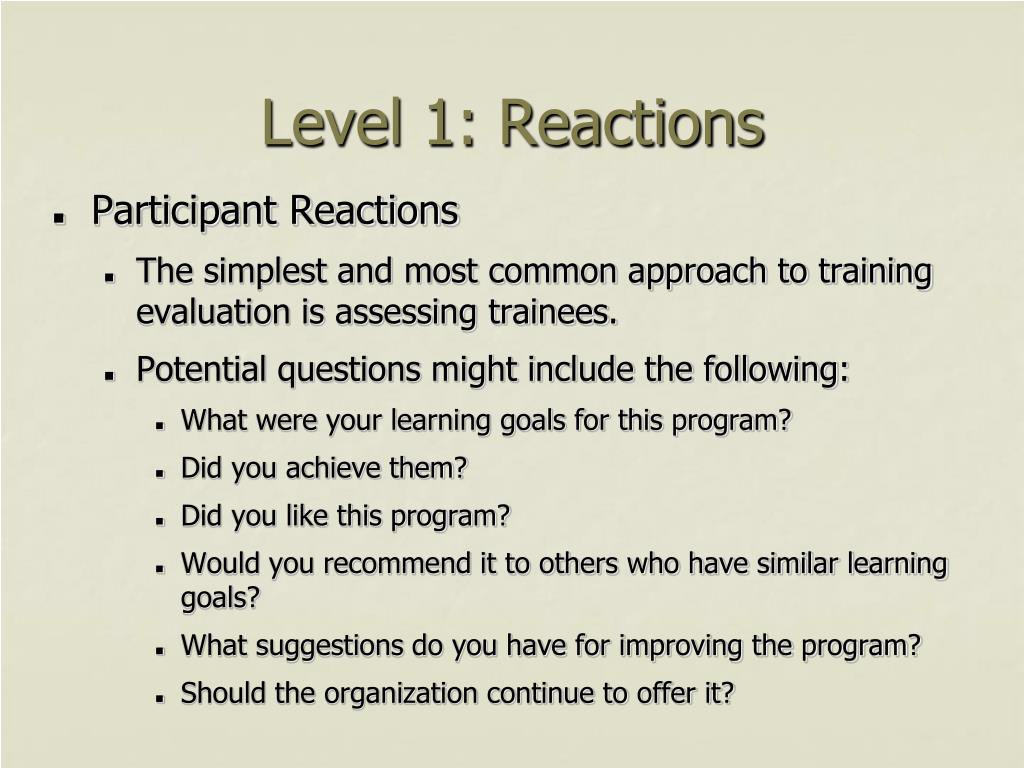 Level 1: Reactions

- Participant Reactions
  - The simplest and most common approach to training evaluation is assessing trainees.
  - Potential questions might include the following:
    - What were your learning goals for this program?
    - Did you achieve them?
    - Did you like this program?
    - Would you recommend it to others who have similar learning goals?
    - What suggestions do you have for improving the program?
    - Should the organization continue to offer it?